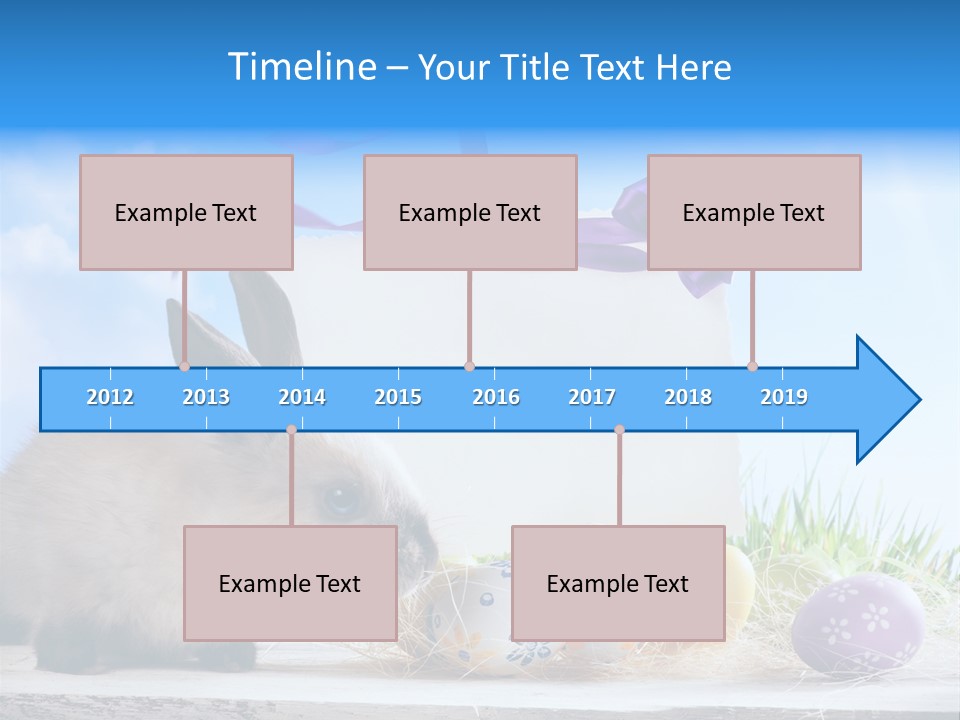 Timeline – Your Title Text Here

Example Text

Example Text

Example Text

2012 2013 2014 2015 2016 2017 2018 2019

Example Text

Example Text